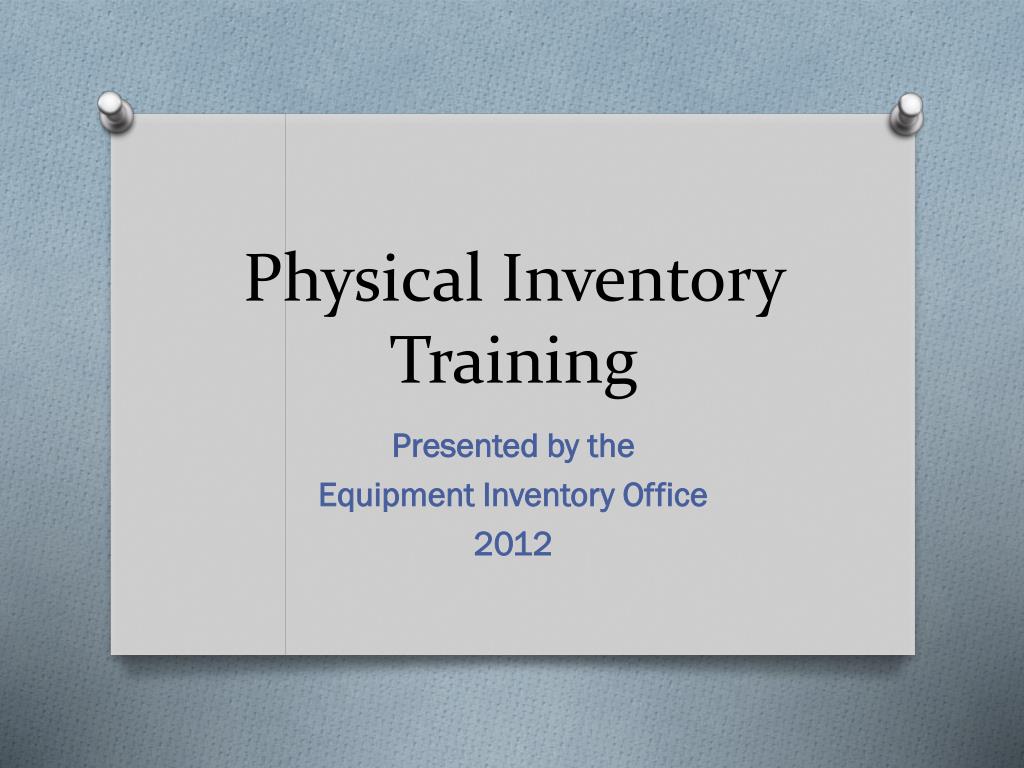 Physical Inventory Training

Presented by the
Equipment Inventory Office
2012